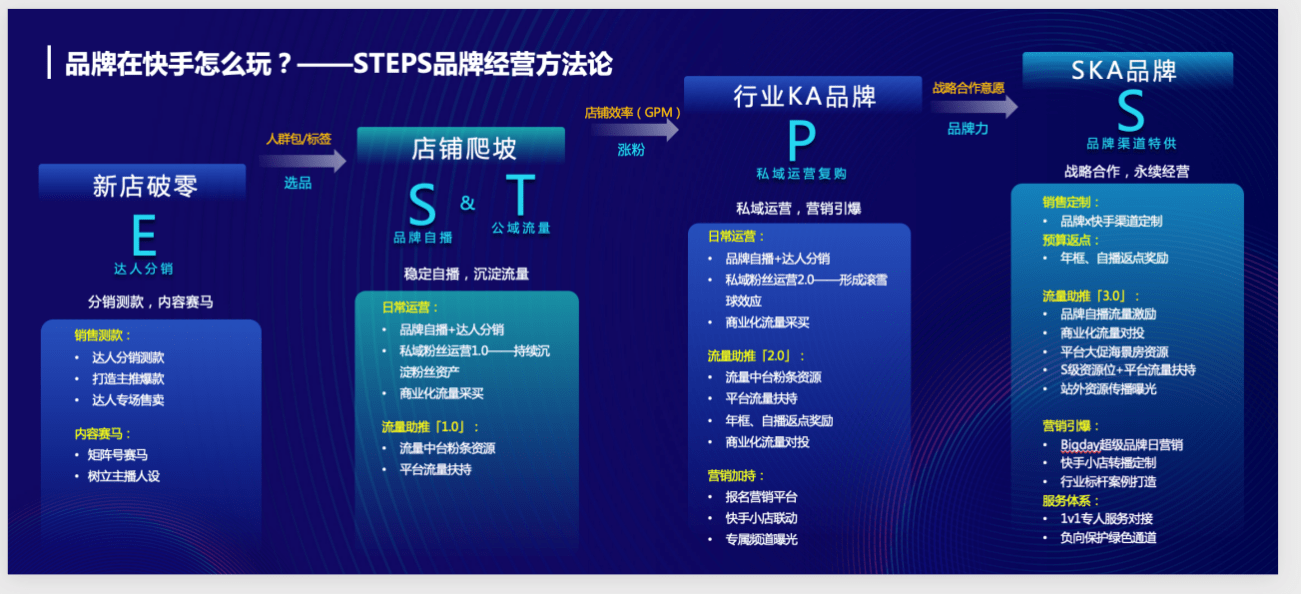 品牌在快手怎么玩？——STEPS品牌经营方法论

新店破零
E
达人分销
分销测款，内容赛马
销售测款：
• 达人分销测款
• 打造主推爆款
• 达人专场售卖
内容赛马：
• 矩阵号赛马
• 树立主播人设

人群包/标签
选品

店铺爬坡
S & T
品牌自播 公域流量
稳定自播，沉淀流量
日常运营：
• 品牌自播+达人分销
• 私域粉丝运营1.0——持续沉淀粉丝资产
• 商业化流量采买
流量助推「1.0」：
• 流量中台粉条资源
• 平台流量扶持

店铺效率（GPM）
涨粉

行业KA品牌
P
私域运营复购
私域运营，营销引爆
日常运营：
• 品牌自播+达人分销
• 私域粉丝运营2.0——形成滚雪球效应
• 商业化流量采买
流量助推「2.0」：
• 流量中台粉条资源
• 平台流量扶持
• 年框、自播返点奖励
• 商业化流量对投
营销加持：
• 报名营销平台
• 快手小店联动
• 专属频道曝光

战略合作意愿
品牌力

SKA品牌
S
品牌渠道特供
战略合作，永续经营
销售定制：
• 品牌x快手渠道定制
预算返点：
• 年框、自播返点奖励
流量助推「3.0」：
• 品牌自播流量激励
• 商业化流量对投
• 平台大促海景房资源
• S级资源位+平台流量扶持
• 站外资源传播曝光
营销引爆：
• Bigday超级品牌日营销
• 快手小店转播定制
• 行业标杆案例打造
服务体系：
• 1v1专人服务对接
• 负向保护绿色通道